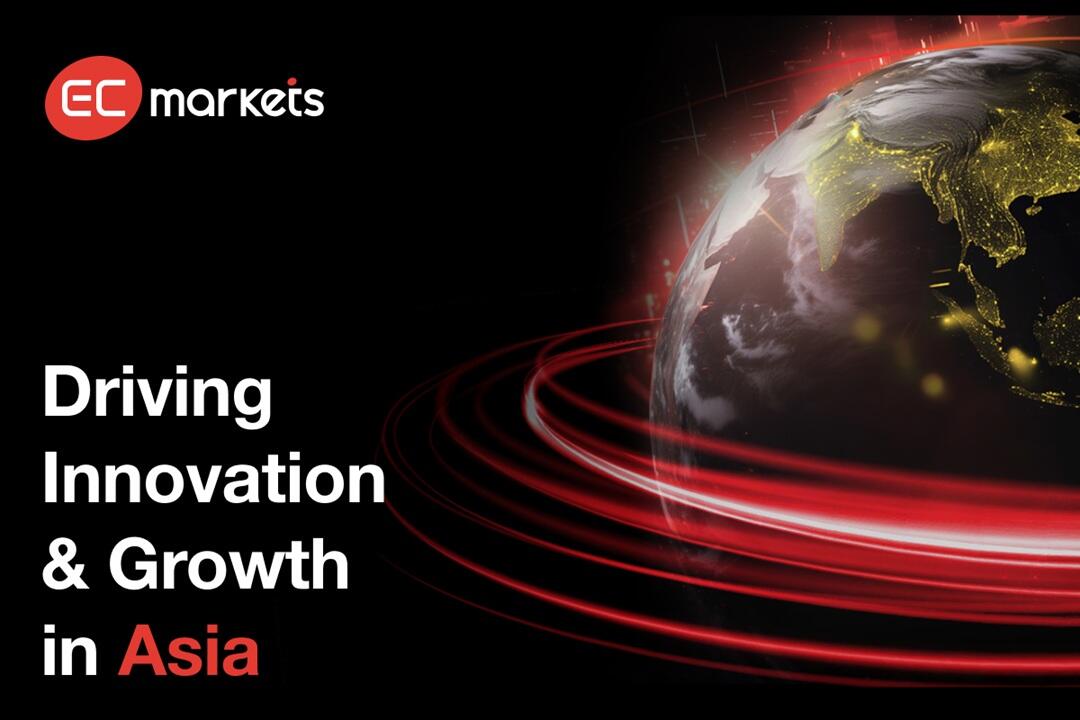 EC markets

Driving Innovation & Growth in Asia